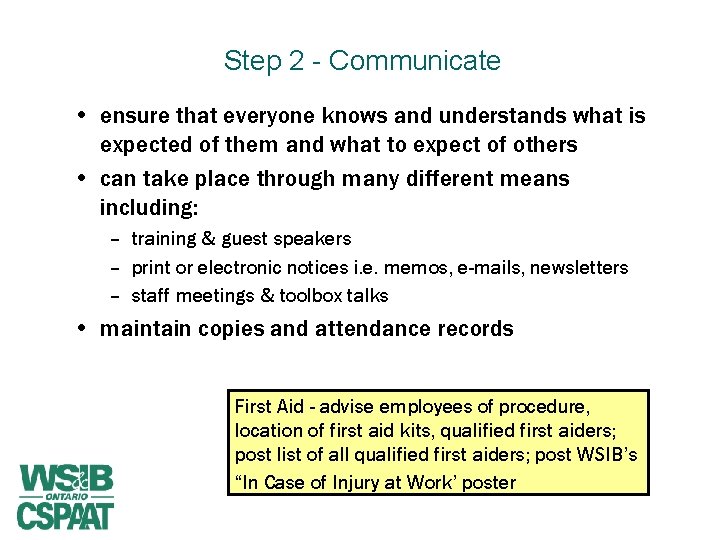 Step 2 - Communicate

• ensure that everyone knows and understands what is expected of them and what to expect of others
• can take place through many different means including:
– training & guest speakers
– print or electronic notices i.e. memos, e-mails, newsletters
– staff meetings & toolbox talks
• maintain copies and attendance records

First Aid - advise employees of procedure, location of first aid kits, qualified first aiders; post list of all qualified first aiders; post WSIB's "In Case of Injury at Work' poster

WSIB ONTARIO CSPAAT